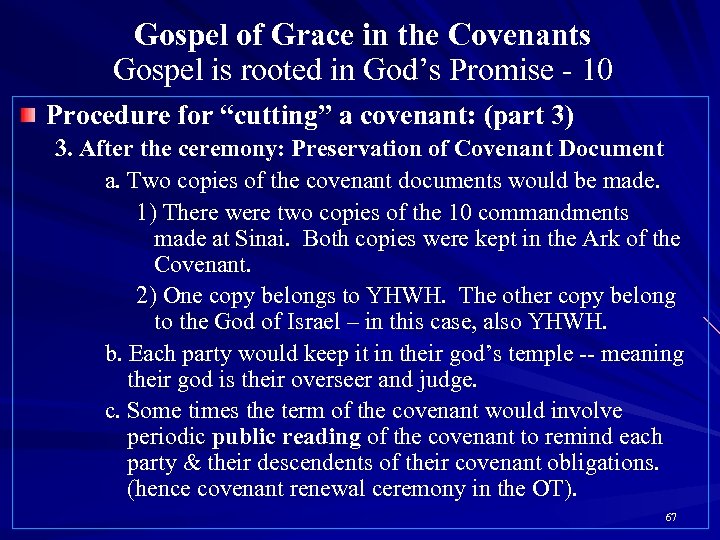 Gospel of Grace in the Covenants
Gospel is rooted in God's Promise - 10

Procedure for "cutting" a covenant: (part 3)

3. After the ceremony: Preservation of Covenant Document

a. Two copies of the covenant documents would be made.

1) There were two copies of the 10 commandments made at Sinai. Both copies were kept in the Ark of the Covenant.

2) One copy belongs to YHWH. The other copy belong to the God of Israel – in this case, also YHWH.

b. Each party would keep it in their god's temple -- meaning their god is their overseer and judge.

c. Some times the term of the covenant would involve periodic public reading of the covenant to remind each party & their descendents of their covenant obligations. (hence covenant renewal ceremony in the OT).

67